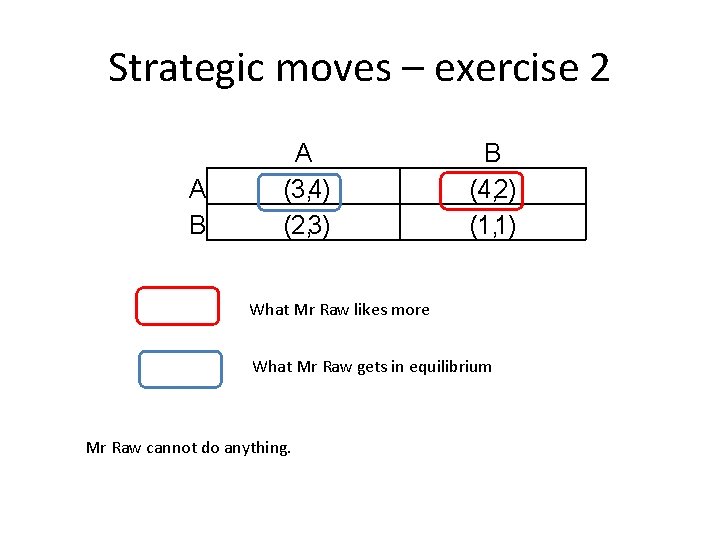 Strategic moves – exercise 2

|   | A | B |
|---|---|---|
| A | (3,4) | (4,2) |
| B | (2,3) | (1,1) |

What Mr Raw likes more

What Mr Raw gets in equilibrium

Mr Raw cannot do anything.